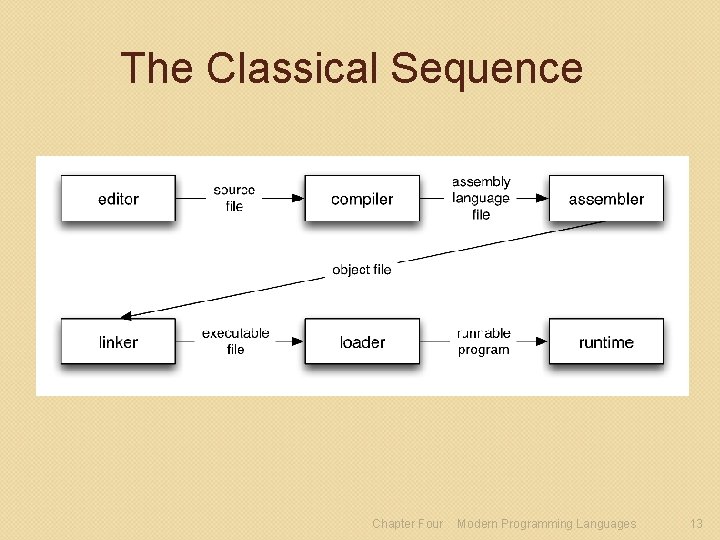 The Classical Sequence

editor

source file

compiler

assembly language file

assembler

object file

linker

executable file

loader

runnable program

runtime

Chapter Four Modern Programming Languages 13